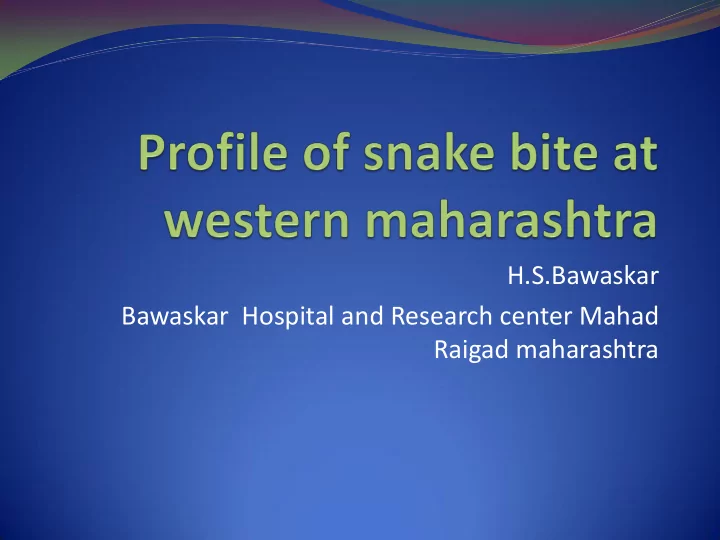 Profile of snake bite at western maharashtra

H.S.Bawaskar

Bawaskar Hospital and Research center Mahad Raigad maharashtra